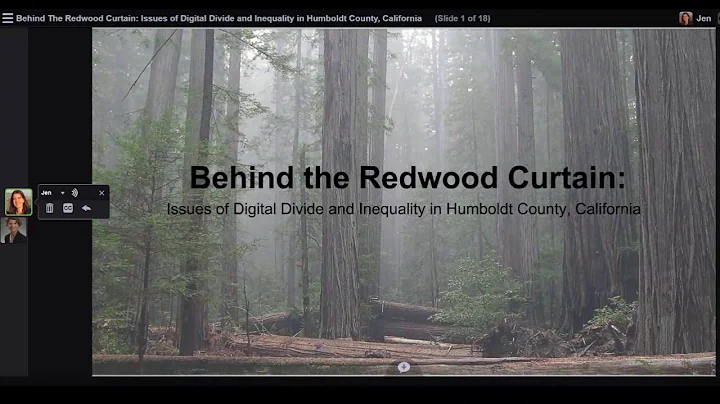 Behind The Redwood Curtain: Issues of Digital Divide and Inequality in Humboldt County, California (Slide 1 of 18)

Jen

Jen

CC

Behind the Redwood Curtain:

Issues of Digital Divide and Inequality in Humboldt County, California